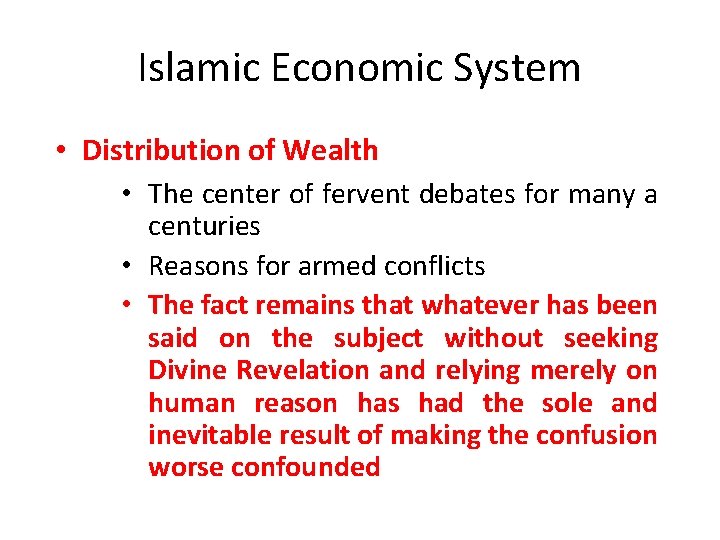 Islamic Economic System

• Distribution of Wealth

• The center of fervent debates for many a centuries

• Reasons for armed conflicts

• The fact remains that whatever has been said on the subject without seeking Divine Revelation and relying merely on human reason has had the sole and inevitable result of making the confusion worse confounded